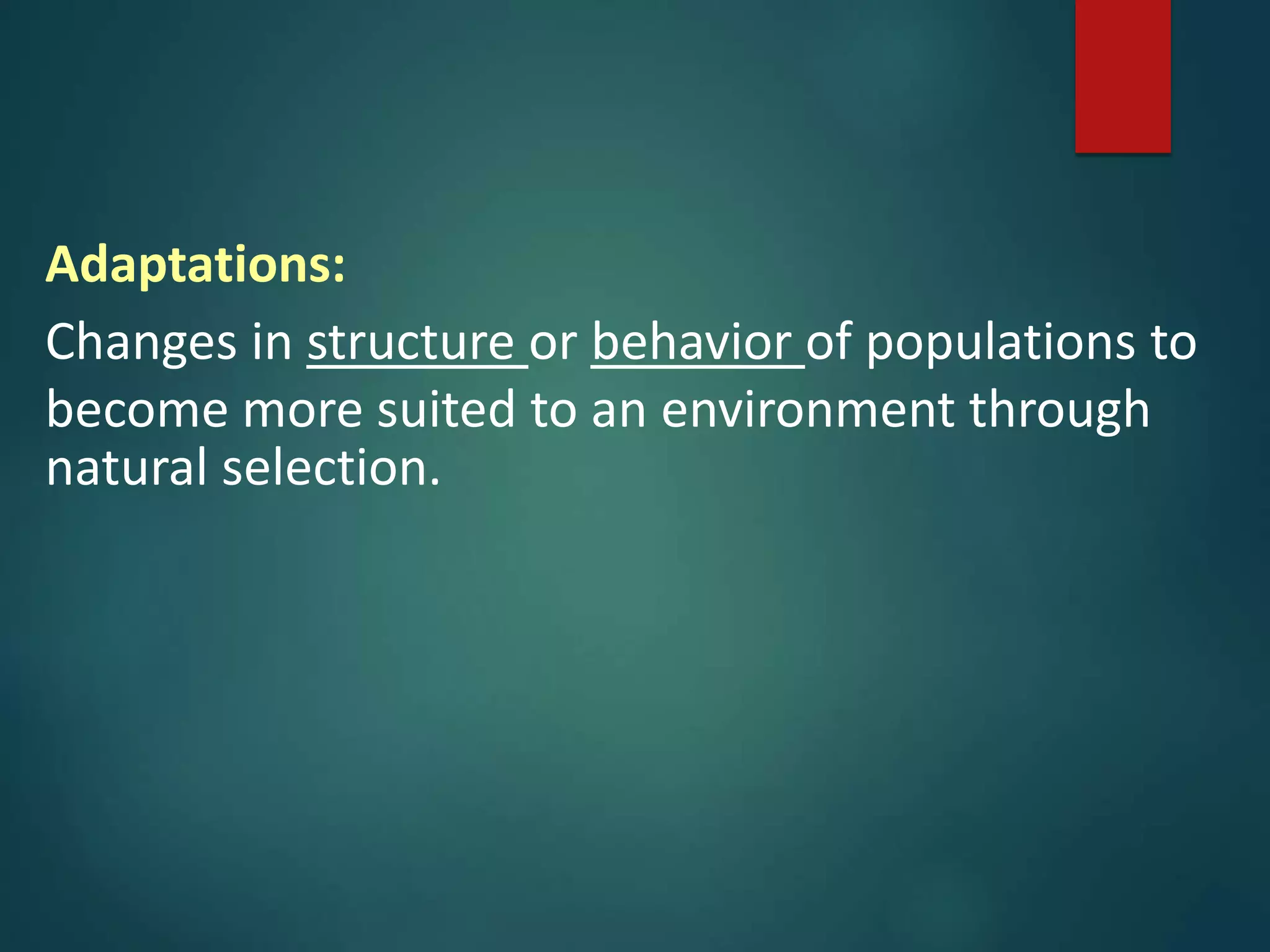 Adaptations:

Changes in structure or behavior of populations to become more suited to an environment through natural selection.